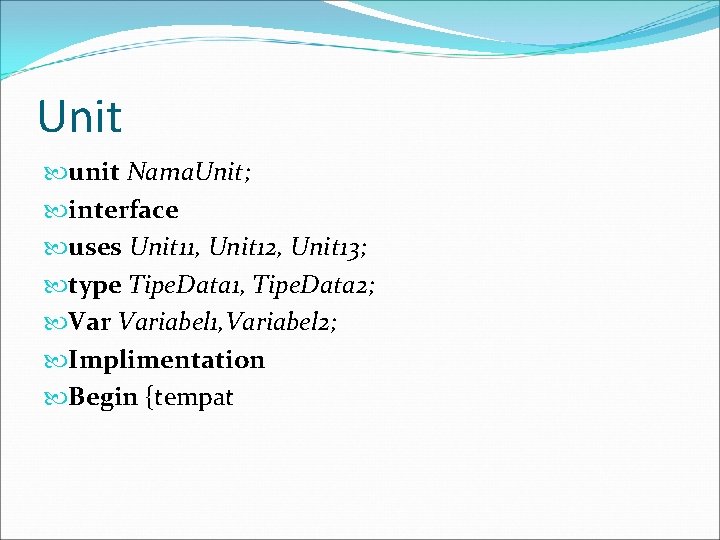 Unit

unit NamaUnit;

interface

uses Unit11, Unit12, Unit13;

type TipeData1, TipeData2;

Var Variabel1,Variabel2;

Implimentation

Begin {tempat